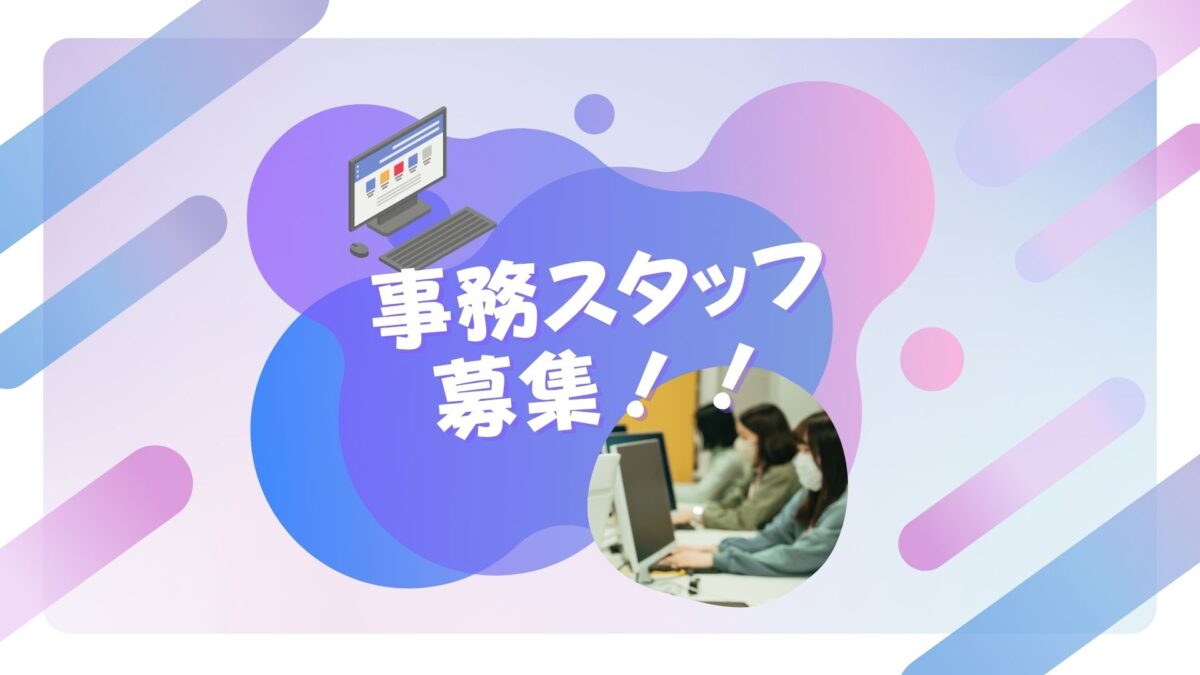 事務スタッフ
募集！！